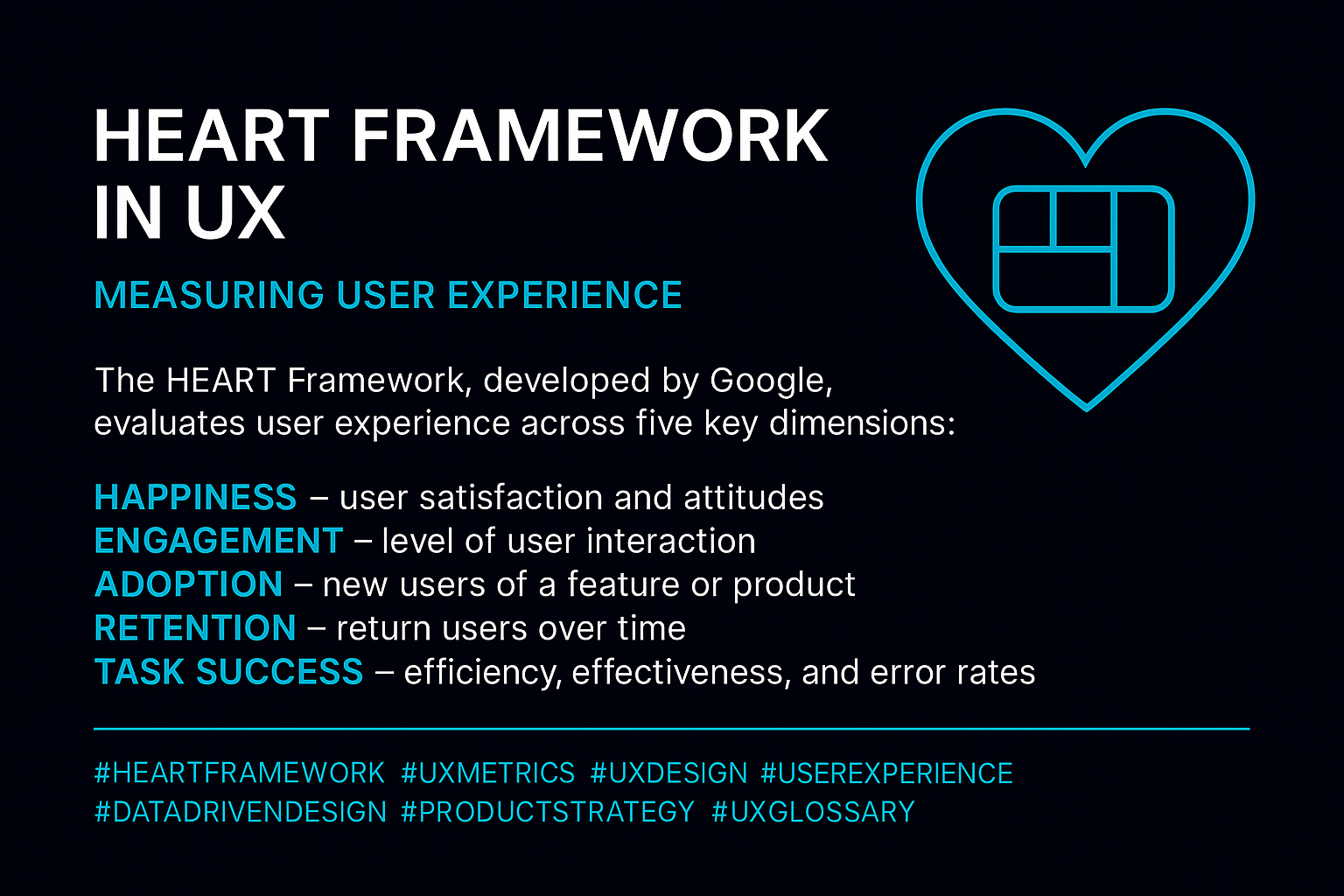 HEART FRAMEWORK IN UX

MEASURING USER EXPERIENCE

The HEART Framework, developed by Google, evaluates user experience across five key dimensions:

HAPPINESS – user satisfaction and attitudes
ENGAGEMENT – level of user interaction
ADOPTION – new users of a feature or product
RETENTION – return users over time
TASK SUCCESS – efficiency, effectiveness, and error rates

#HEARTFRAMEWORK #UXMETRICS #UXDESIGN #USEREXPERIENCE #DATADRIVENDESIGN #PRODUCTSTRATEGY #UXGLOSSARY